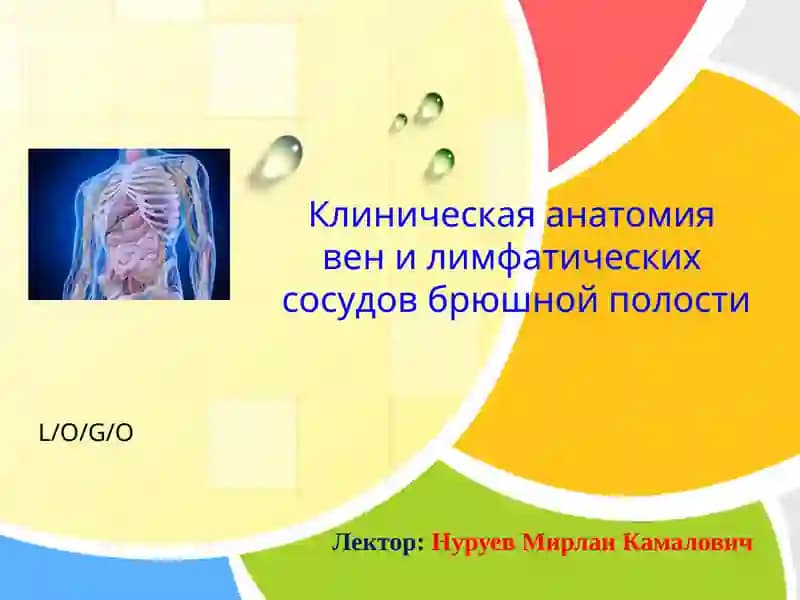 Клиническая анатомия вен и лимфатических сосудов брюшной полости

L/O/G/O

Лектор: Нуруев Мирлан Камалович